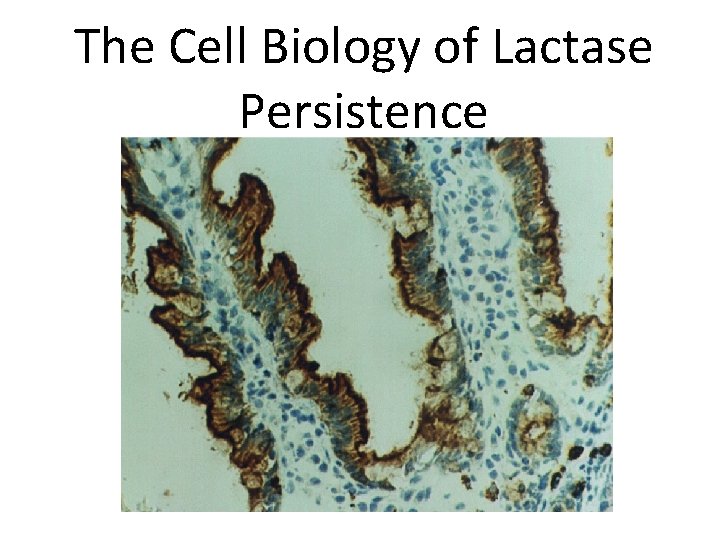 The Cell Biology of Lactase Persistence